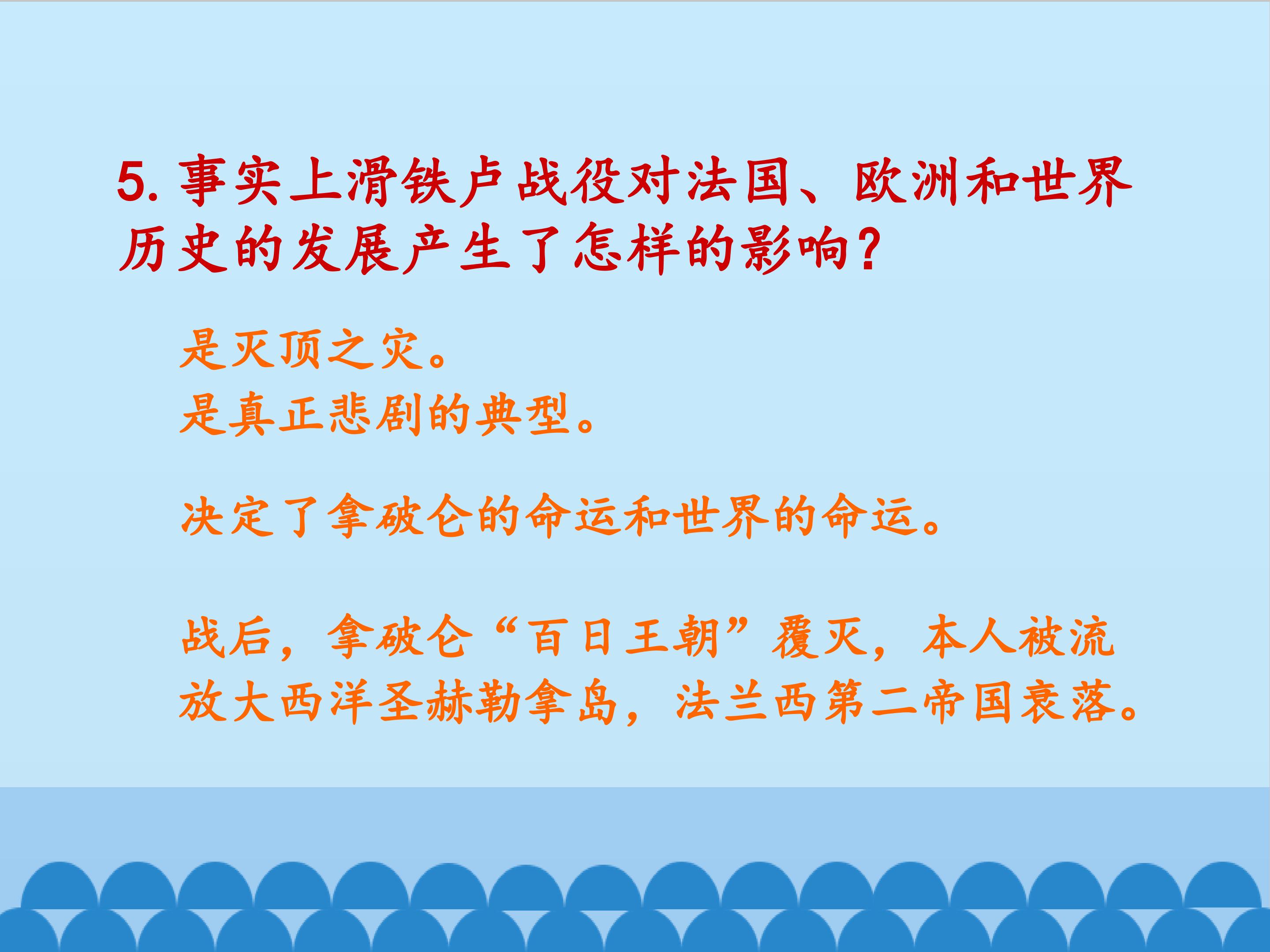 5. 事实上滑铁卢战役对法国、欧洲和世界历史的发展产生了怎样的影响?

是灭顶之灾。
是真正悲剧的典型。

决定了拿破仑的命运和世界的命运。

战后，拿破仑“百日王朝”覆灭，本人被流放大西洋圣赫勒拿岛，法兰西第二帝国衰落。